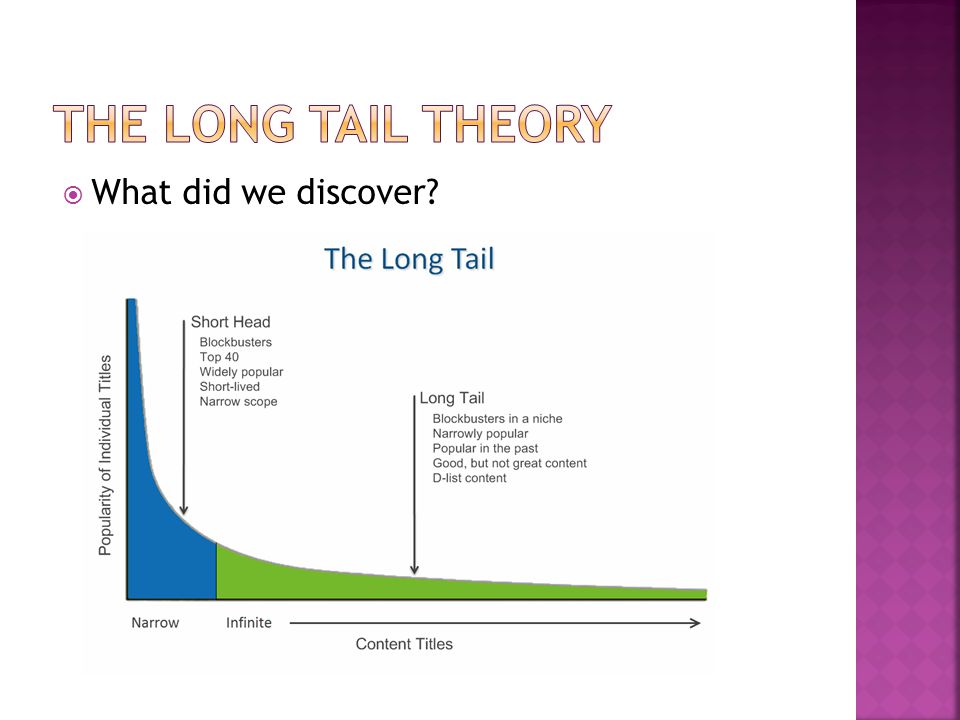 THE LONG TAIL THEORY

What did we discover?

The Long Tail

Popularity of Individual Titles

Short Head
Blockbusters
Top 40
Widely popular
Short-lived
Narrow scope

Long Tail
Blockbusters in a niche
Narrowly popular
Popular in the past
Good, but not great content
D-list content

Narrow
Infinite

Content Titles